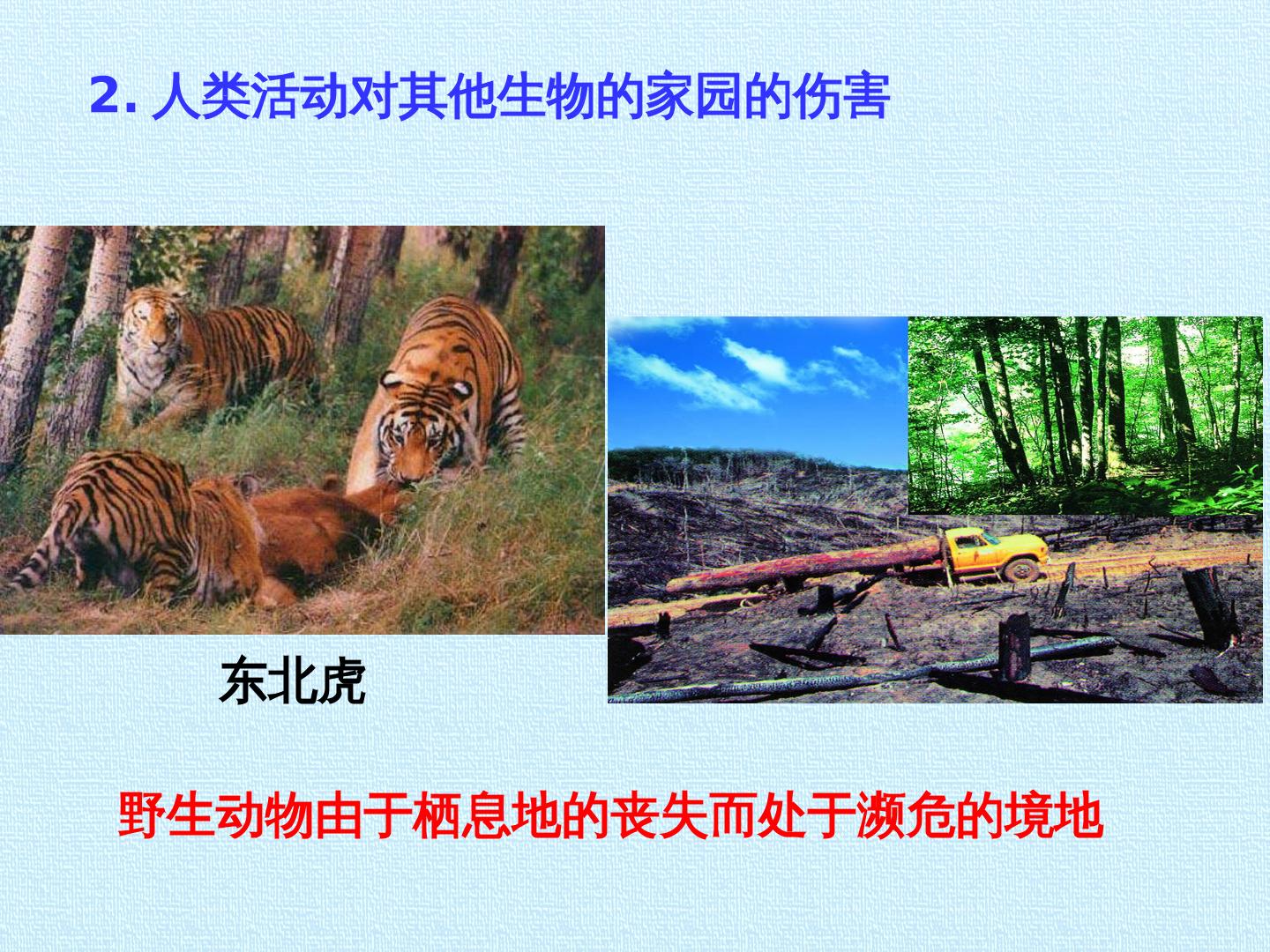 2.人类活动对其他生物的家园的伤害

东北虎

野生动物由于栖息地的丧失而处于濒危的境地